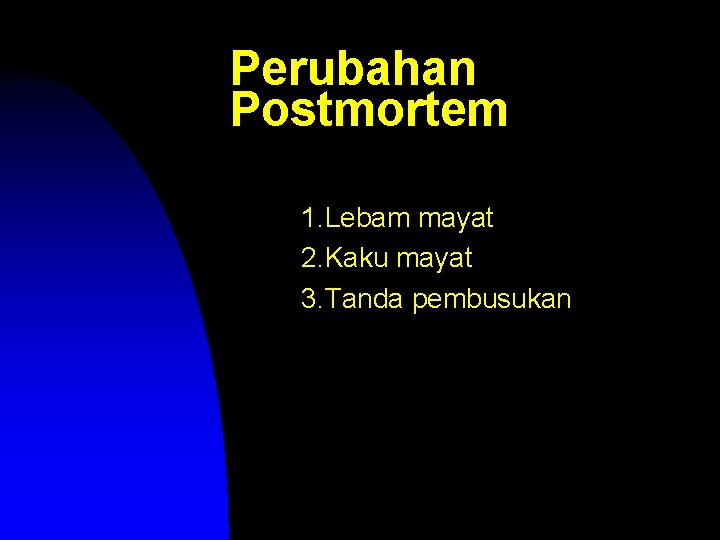 Perubahan Postmortem

1.Lebam mayat
2.Kaku mayat
3.Tanda pembusukan